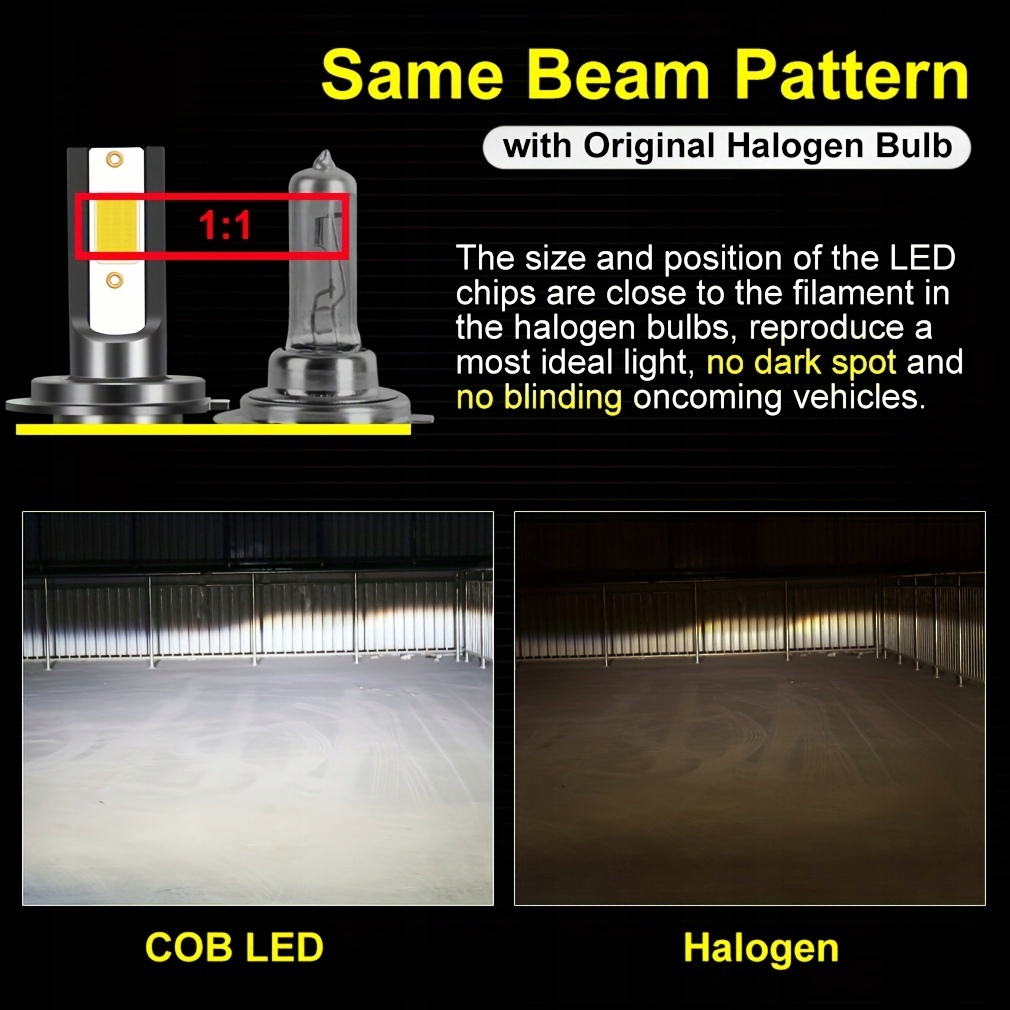 Same Beam Pattern

with Original Halogen Bulb

1:1

The size and position of the LED chips are close to the filament in the halogen bulbs, reproduce a most ideal light, no dark spot and no blinding oncoming vehicles.

COB LED

Halogen